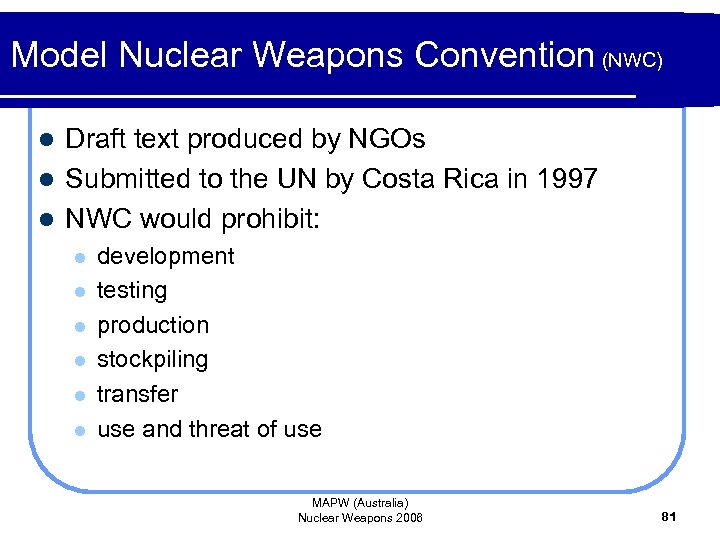 Model Nuclear Weapons Convention (NWC)

- Draft text produced by NGOs
- Submitted to the UN by Costa Rica in 1997
- NWC would prohibit:
  - development
  - testing
  - production
  - stockpiling
  - transfer
  - use and threat of use

MAPW (Australia)
Nuclear Weapons 2006

81